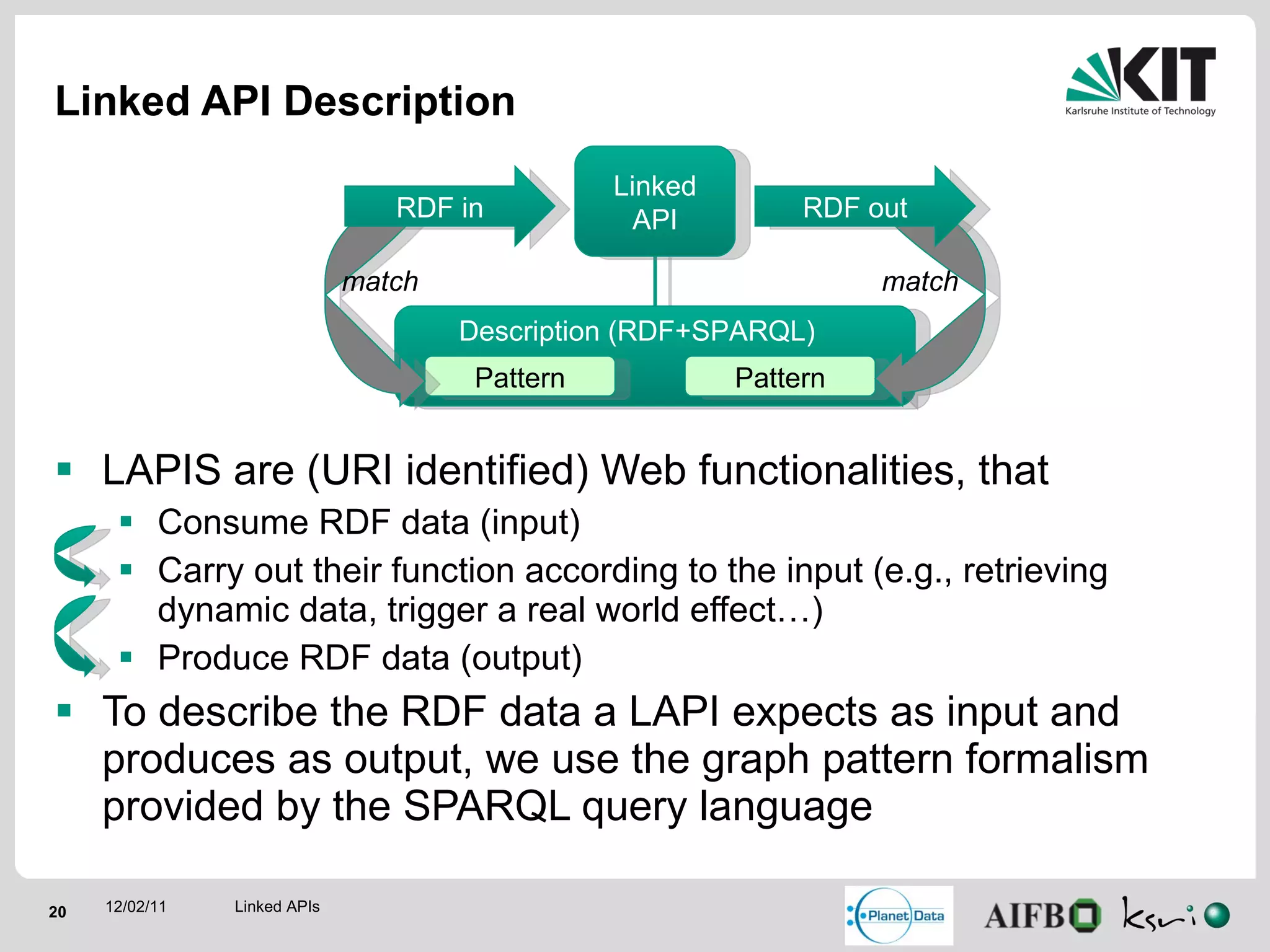 Linked API Description

KIT
Karlsruhe Institute of Technology

RDF in

Linked API

RDF out

match

match

Description (RDF+SPARQL)

Pattern

Pattern

▪ LAPIS are (URI identified) Web functionalities, that
▪ Consume RDF data (input)
▪ Carry out their function according to the input (e.g., retrieving dynamic data, trigger a real world effect…)
▪ Produce RDF data (output)
▪ To describe the RDF data a LAPI expects as input and produces as output, we use the graph pattern formalism provided by the SPARQL query language

20 12/02/11 Linked APIs

Planet Data

AIFB

ksri